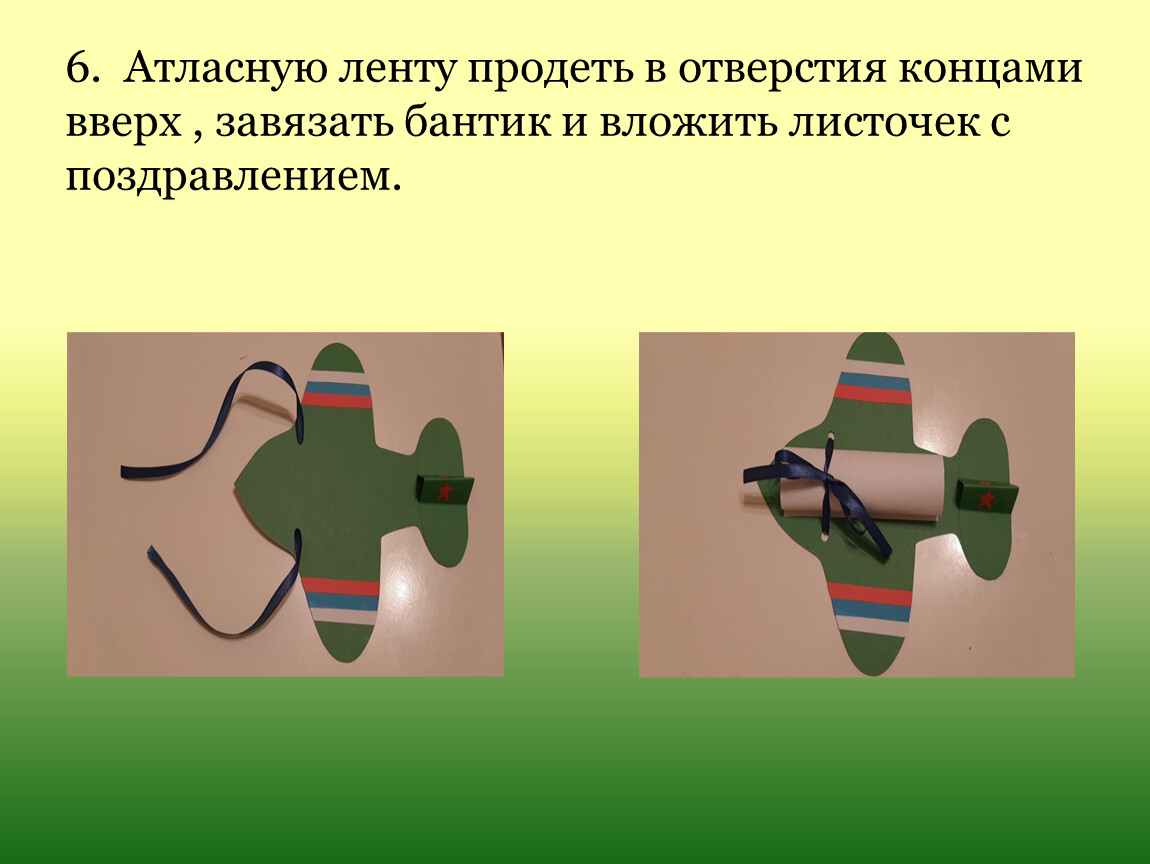 6. Атласную ленту продеть в отверстия концами вверх , завязать бантик и вложить листочек с поздравлением.